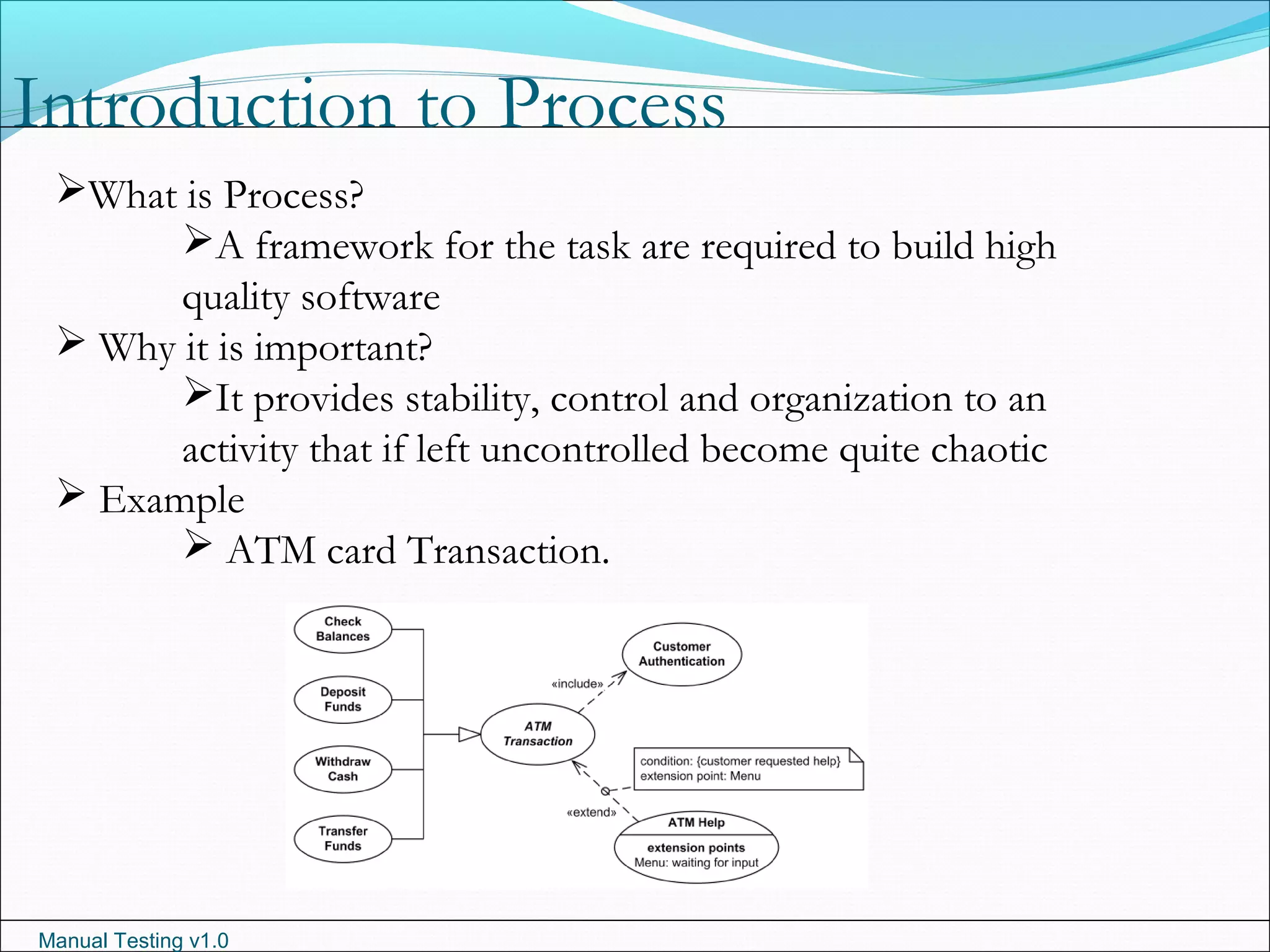 Introduction to Process

➢What is Process?

➢A framework for the task are required to build high quality software

➢ Why it is important?

➢It provides stability, control and organization to an activity that if left uncontrolled become quite chaotic

➢ Example

➢ ATM card Transaction.

Check Balances

Deposit Funds

Withdraw Cash

Transfer Funds

ATM Transaction

«include»

Customer Authentication

condition: {customer requested help}
extension point: Menu

«extend»

ATM Help

extension points
Menu: waiting for input

Manual Testing v1.0